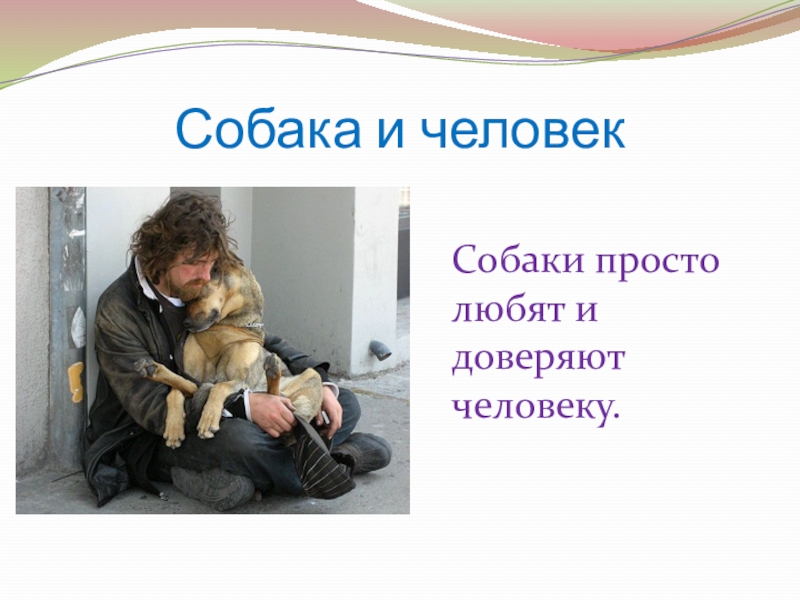 Собака и человек

Собаки просто любят и доверяют человеку.